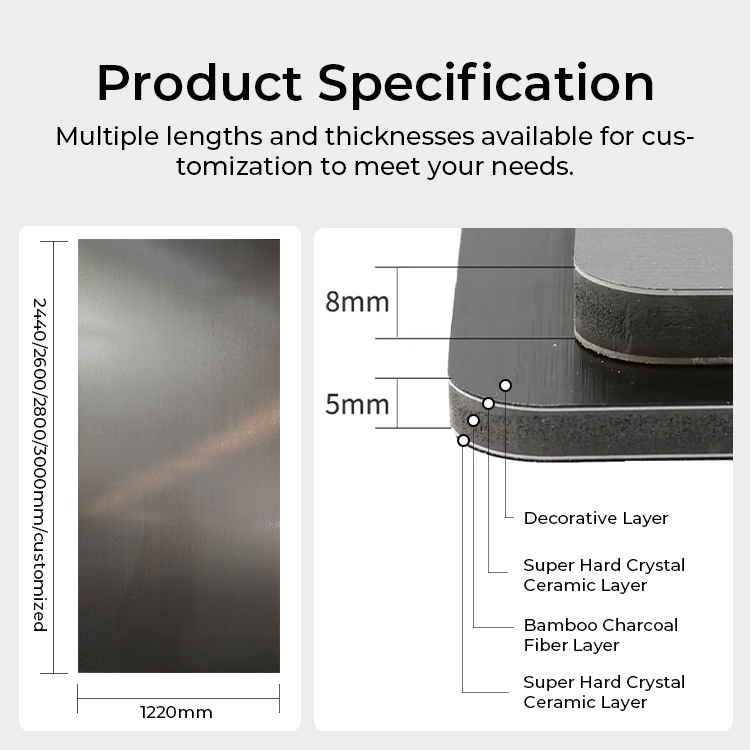 Product Specification

Multiple lengths and thicknesses available for customization to meet your needs.

2440/2600/2800/3000mm/customized

1220mm

8mm

5mm

Decorative Layer

Super Hard Crystal Ceramic Layer

Bamboo Charcoal Fiber Layer

Super Hard Crystal Ceramic Layer